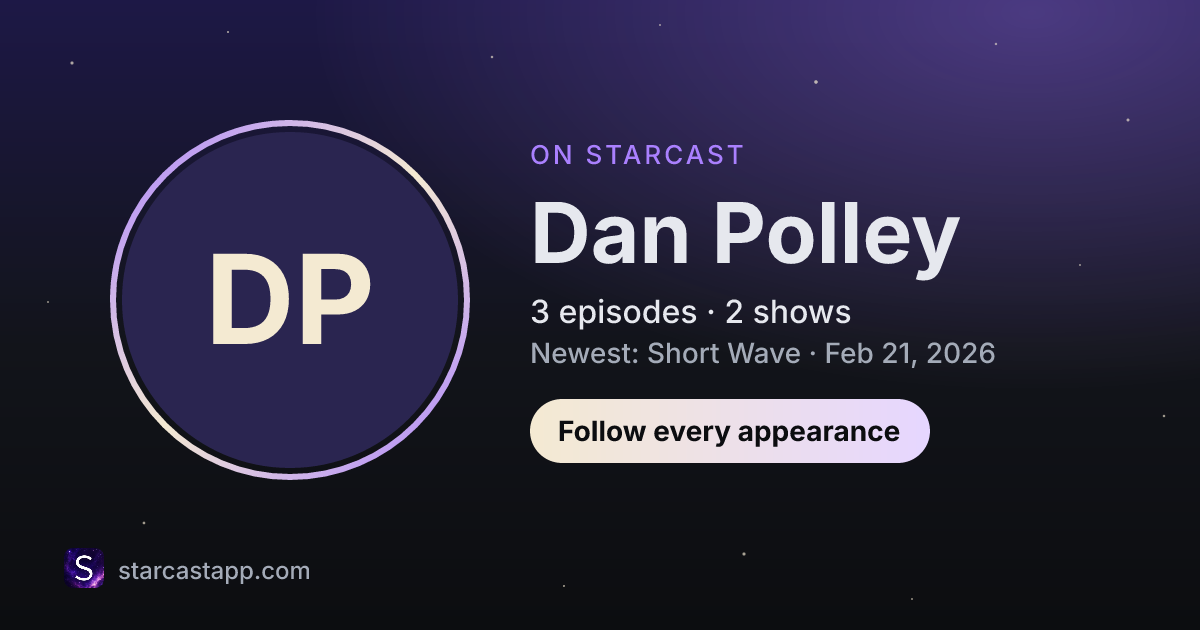 DP

ON STARCAST

Dan Polley

3 episodes · 2 shows

Newest: Short Wave · Feb 21, 2026

Follow every appearance

S

starcastapp.com